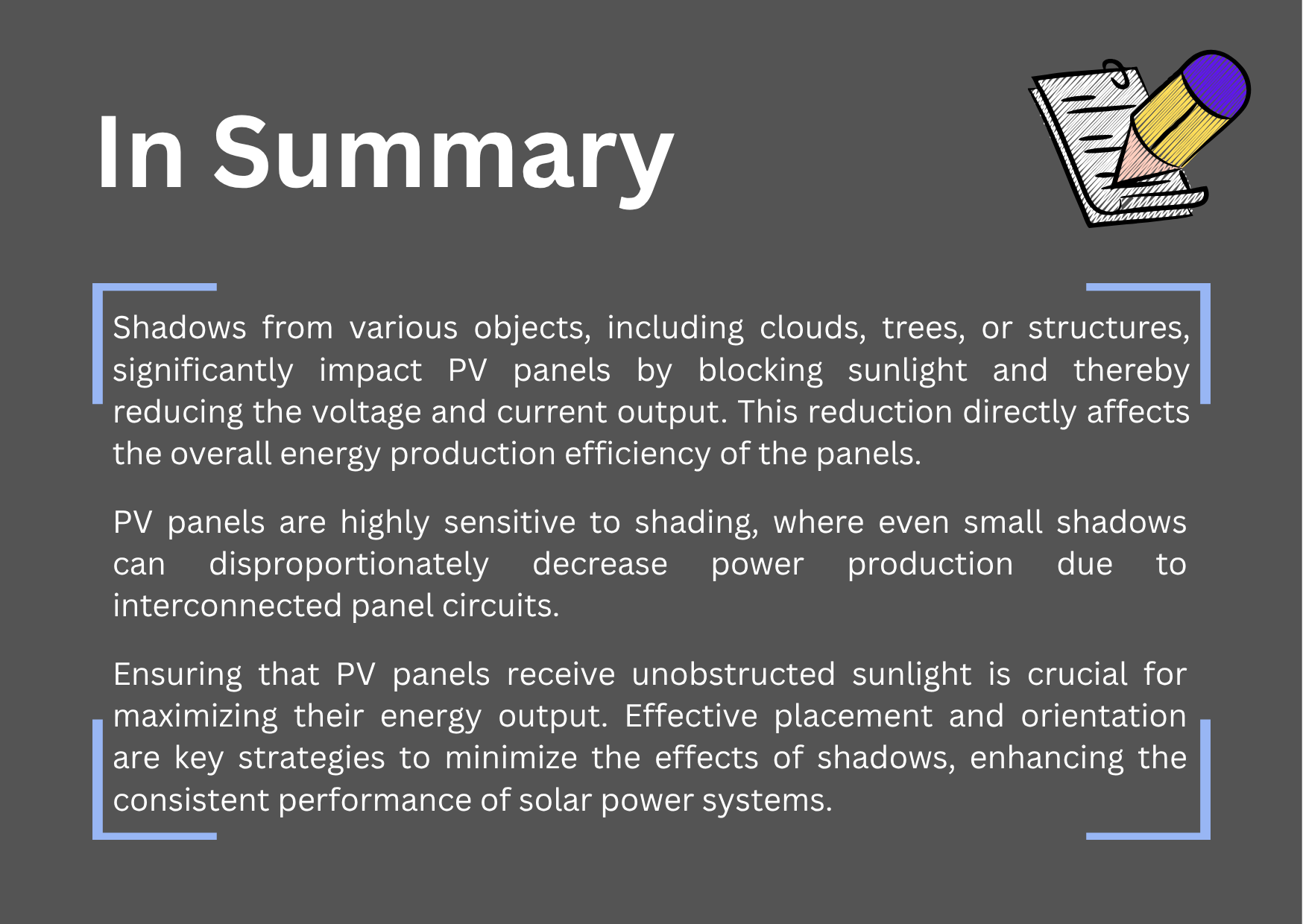 In Summary

Shadows from various objects, including clouds, trees, or structures, significantly impact PV panels by blocking sunlight and thereby reducing the voltage and current output. This reduction directly affects the overall energy production efficiency of the panels.

PV panels are highly sensitive to shading, where even small shadows can disproportionately decrease power production due to interconnected panel circuits.

Ensuring that PV panels receive unobstructed sunlight is crucial for maximizing their energy output. Effective placement and orientation are key strategies to minimize the effects of shadows, enhancing the consistent performance of solar power systems.